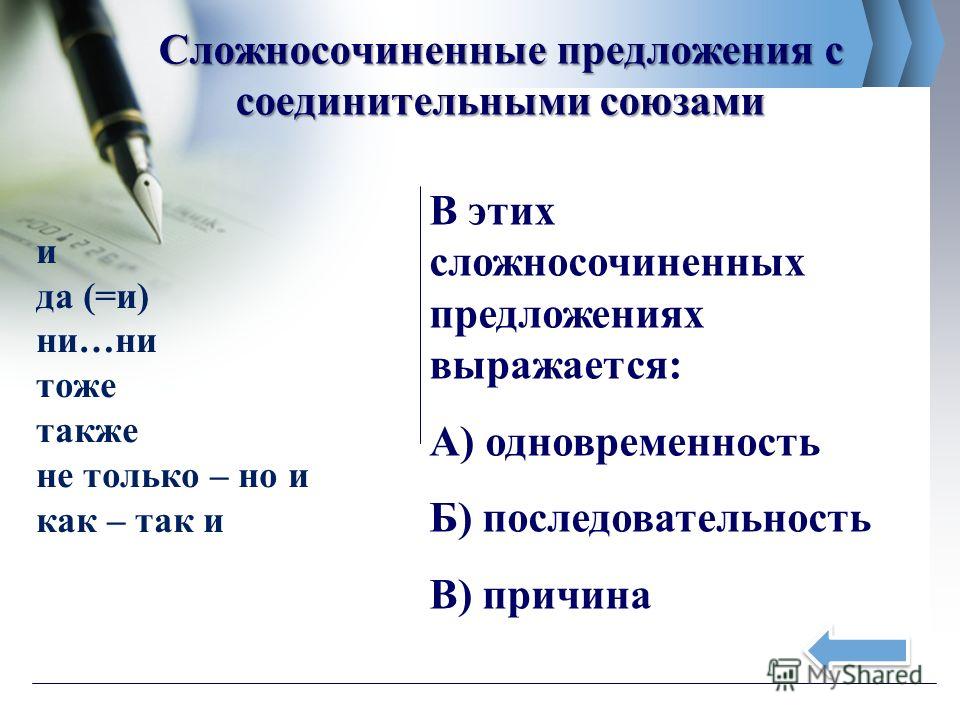 Сложносочиненные предложения с соединительными союзами

и
да (=и)
ни…ни
тоже
также
не только – но и
как – так и

В этих сложносочиненных предложениях выражается:

А) одновременность

Б) последовательность

В) причина

MyShared